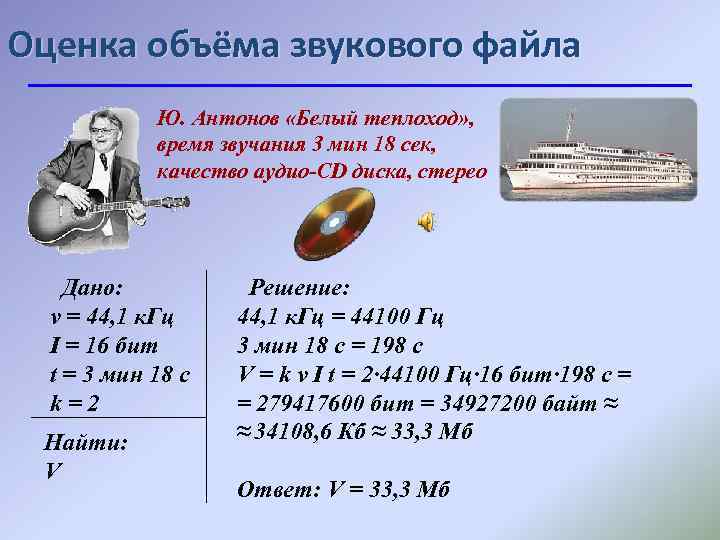 Оценка объёма звукового файла

Ю. Антонов «Белый теплоход», время звучания 3 мин 18 сек, качество аудио-CD диска, стерео

Дано:
ν = 44,1 кГц
I = 16 бит
t = 3 мин 18 с
k = 2

Найти:
V

Решение:
44,1 кГц = 44100 Гц
3 мин 18 с = 198 с
V = k ν I t = 2·44100 Гц·16 бит·198 с =
= 279417600 бит = 34927200 байт ≈
≈ 34108,6 Кб ≈ 33,3 Мб

Ответ: V = 33,3 Мб